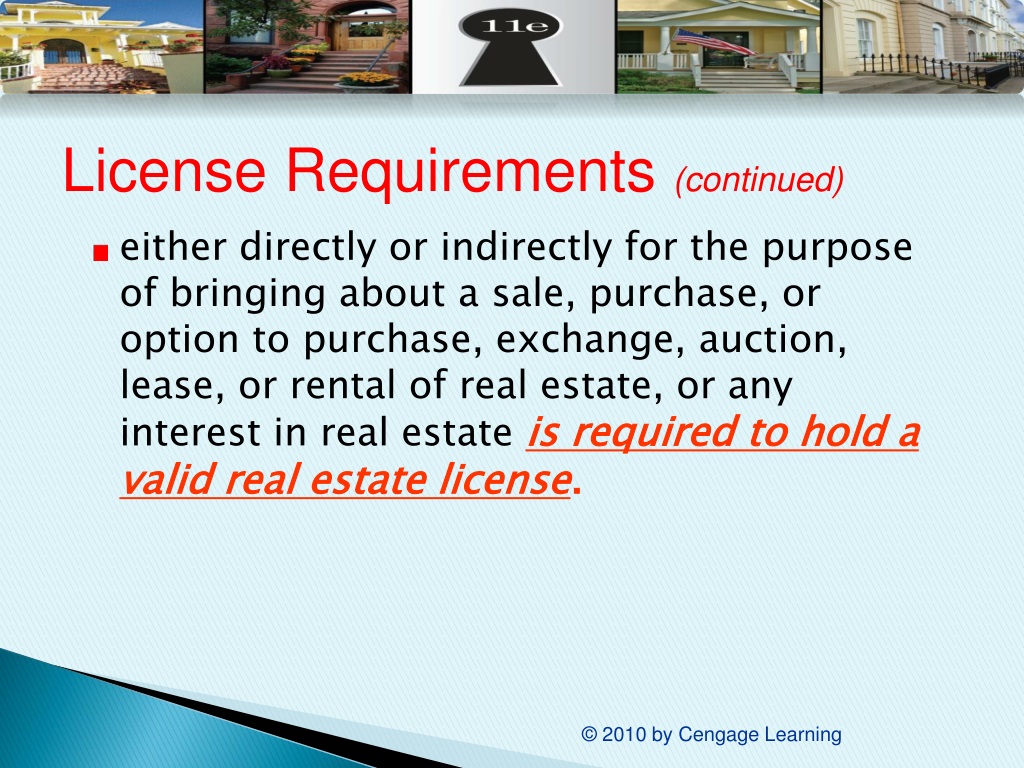 11e

License Requirements (continued)

either directly or indirectly for the purpose of bringing about a sale, purchase, or option to purchase, exchange, auction, lease, or rental of real estate, or any interest in real estate is required to hold a valid real estate license.

© 2010 by Cengage Learning